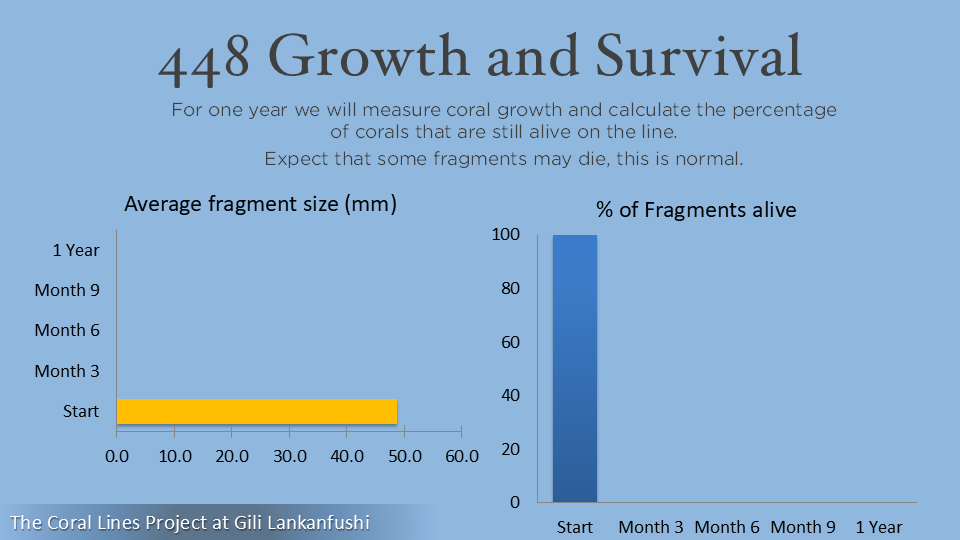 448 Growth and Survival

For one year we will measure coral growth and calculate the percentage of corals that are still alive on the line.

Expect that some fragments may die, this is normal.

Average fragment size (mm)

1 Year
Month 9
Month 6
Month 3
Start

0.0 10.0 20.0 30.0 40.0 50.0 60.0

% of Fragments alive

100
80
60
40
20
0

Start Month 3 Month 6 Month 9 1 Year

The Coral Lines Project at Gili Lankanfushi